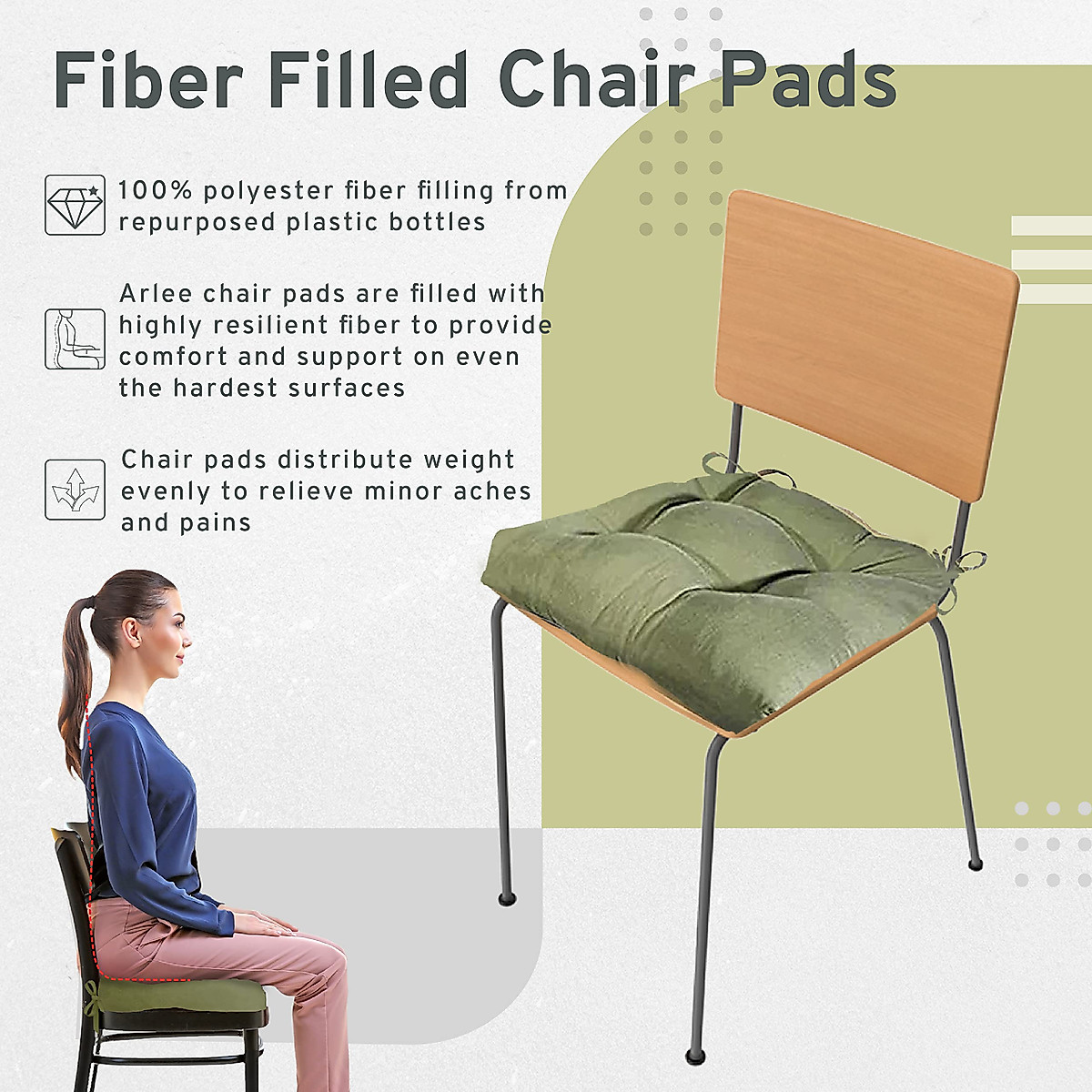 Fiber Filled Chair Pads

100% polyester fiber filling from repurposed plastic bottles

Arlee chair pads are filled with highly resilient fiber to provide comfort and support on even the hardest surfaces

Chair pads distribute weight evenly to relieve minor aches and pains